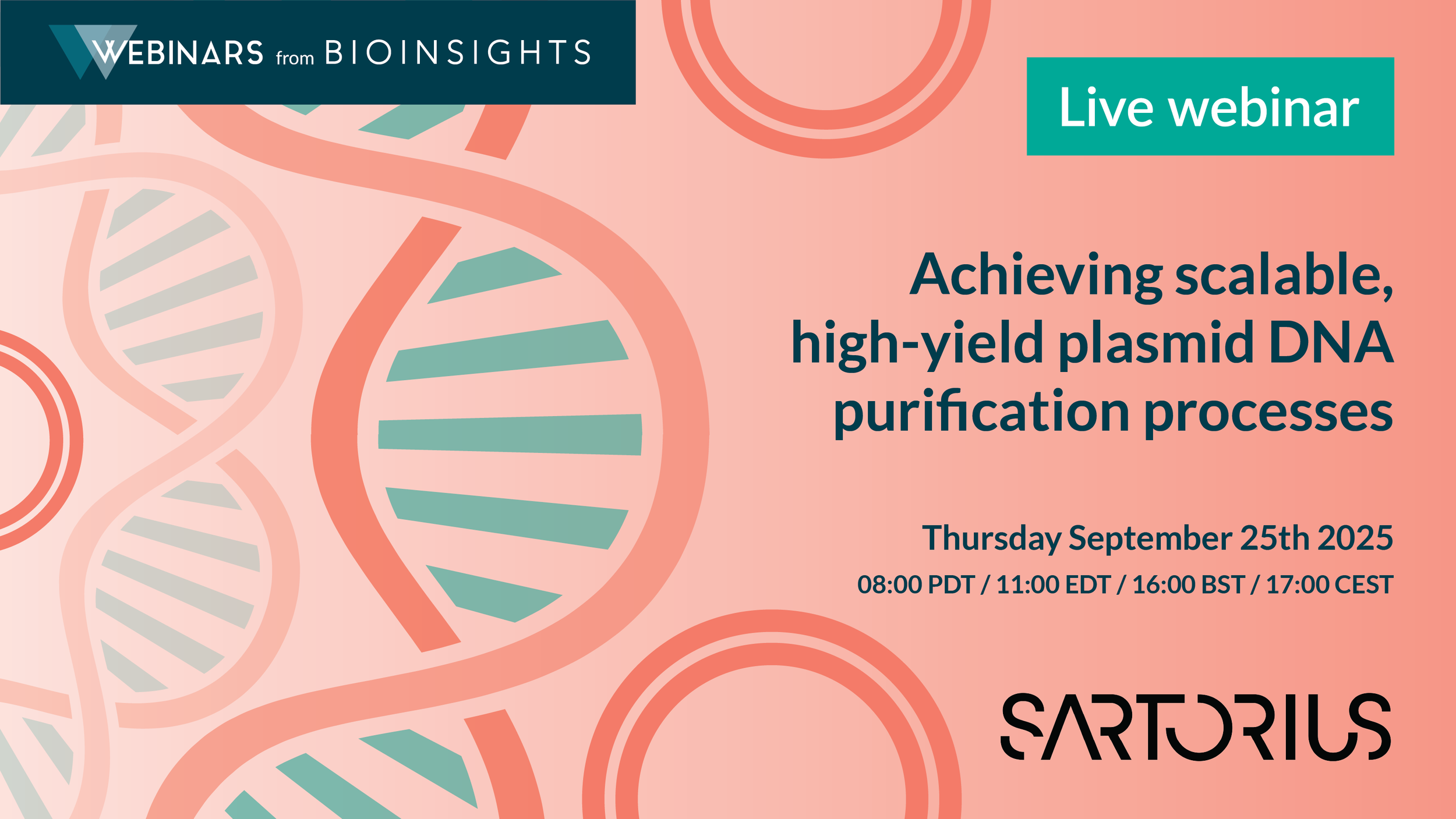 WEBINARS from BIOINSIGHTS

Live webinar

Achieving scalable, high-yield plasmid DNA purification processes

Thursday September 25th 2025

08:00 PDT / 11:00 EDT / 16:00 BST / 17:00 CEST

SARTORIUS